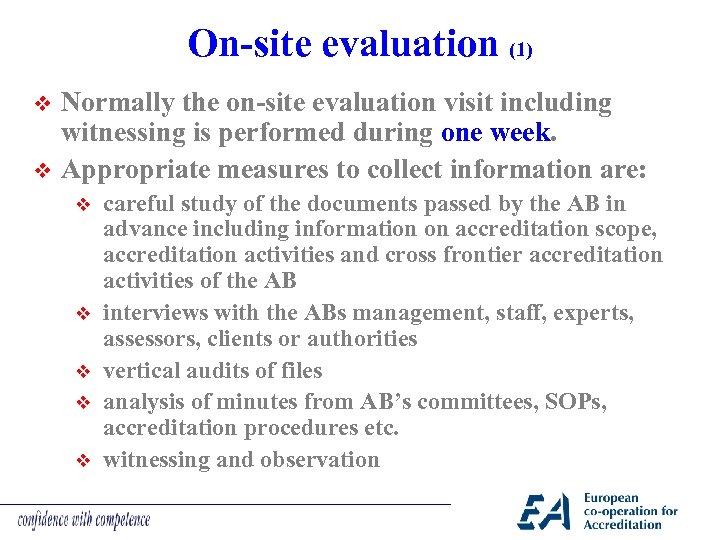 On-site evaluation (1)

❖ Normally the on-site evaluation visit including witnessing is performed during one week.

❖ Appropriate measures to collect information are:

❖ careful study of the documents passed by the AB in advance including information on accreditation scope, accreditation activities and cross frontier accreditation activities of the AB

❖ interviews with the ABs management, staff, experts, assessors, clients or authorities

❖ vertical audits of files

❖ analysis of minutes from AB's committees, SOPs, accreditation procedures etc.

❖ witnessing and observation

confidence with competence

EA European co-operation for Accreditation